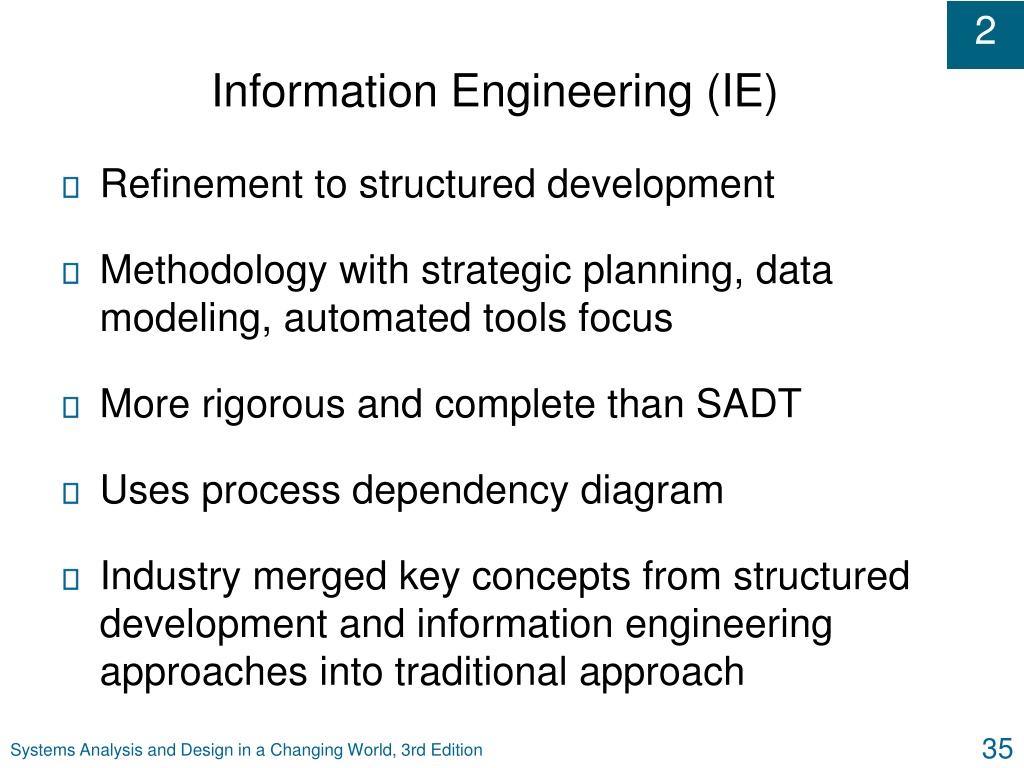 2

Information Engineering (IE)

Refinement to structured development

Methodology with strategic planning, data modeling, automated tools focus

More rigorous and complete than SADT

Uses process dependency diagram

Industry merged key concepts from structured development and information engineering approaches into traditional approach

Systems Analysis and Design in a Changing World, 3rd Edition

35